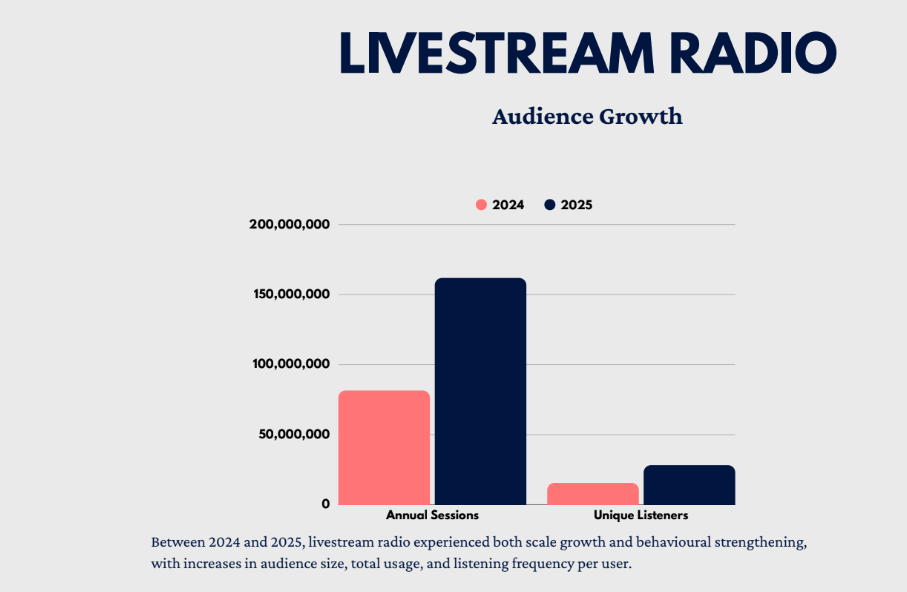 LIVESTREAM RADIO

Audience Growth

2024 2025

200,000,000
150,000,000
100,000,000
50,000,000
0

Annual Sessions
Unique Listeners

Between 2024 and 2025, livestream radio experienced both scale growth and behavioural strengthening, with increases in audience size, total usage, and listening frequency per user.